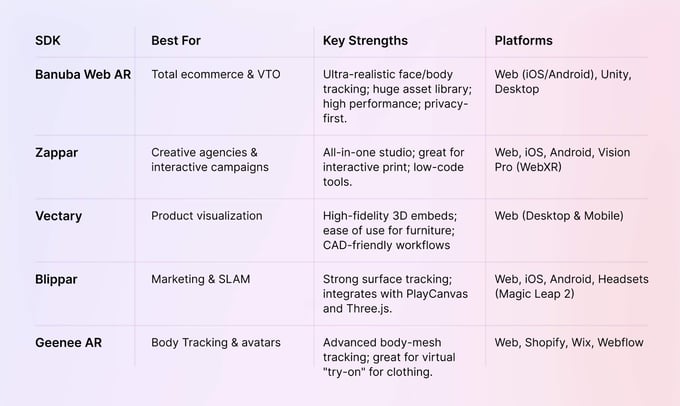 | SDK | Best For | Key Strengths | Platforms |
|---|---|---|---|
| Banuba Web AR | Total ecommerce & VTO | Ultra-realistic face/body tracking; huge asset library; high performance; privacy-first. | Web (iOS/Android), Unity, Desktop |
| Zappar | Creative agencies & interactive campaigns | All-in-one studio; great for interactive print; low-code tools. | Web, iOS, Android, Vision Pro (WebXR) |
| Vectary | Product visualization | High-fidelity 3D embeds; ease of use for furniture; CAD-friendly workflows | Web (Desktop & Mobile) |
| Blippar | Marketing & SLAM | Strong surface tracking; integrates with PlayCanvas and Three.js. | Web, iOS, Android, Headsets (Magic Leap 2) |
| Geenee AR | Body Tracking & avatars | Advanced body-mesh tracking; great for virtual "try-on" for clothing. | Web, Shopify, Wix, Webflow |